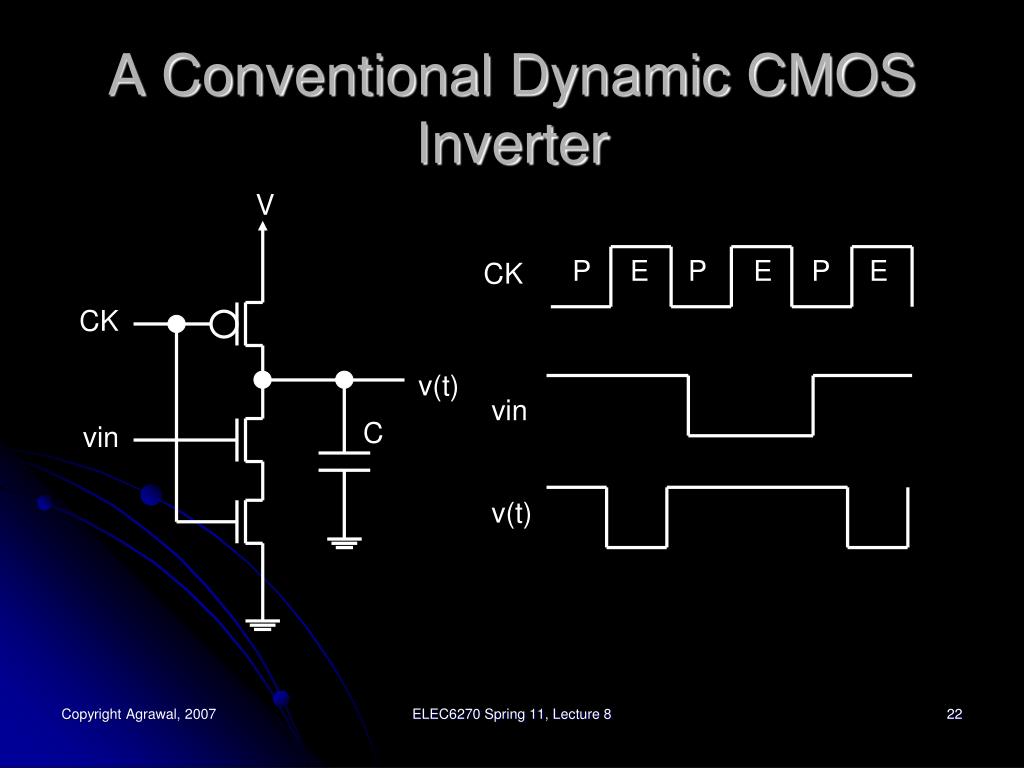 A Conventional Dynamic CMOS Inverter

V

CK

vin

v(t)

C

CK

P E P E P E

vin

v(t)

Copyright Agrawal, 2007

ELEC6270 Spring 11, Lecture 8

22